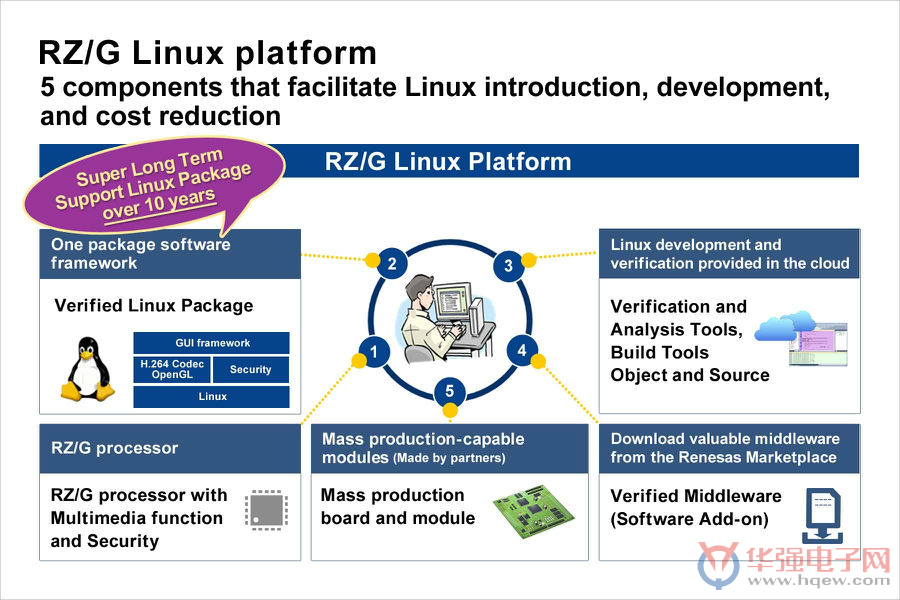 RZ/G Linux platform
5 components that facilitate Linux introduction, development, and cost reduction

RZ/G Linux Platform

Super Long Term Support Linux Package over 10 years

One package software framework

Verified Linux Package

GUI framework

H.264 Codec OpenGL

Security

Linux

2

3

1

4

5

Linux development and verification provided in the cloud

Verification and Analysis Tools, Build Tools Object and Source

RZ/G processor

RZ/G processor with Multimedia function and Security

Mass production-capable modules (Made by partners)

Mass production board and module

Download valuable middleware from the Renesas Marketplace

Verified Middleware (Software Add-on)

华强电子网
www.hqew.com